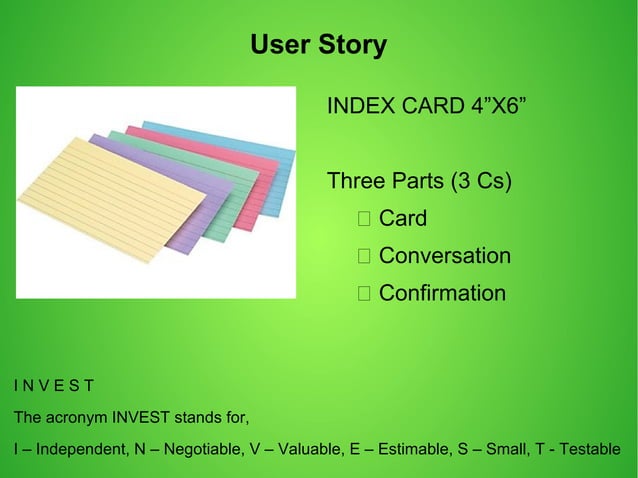 User Story

INDEX CARD 4”X6”

Three Parts (3 Cs)

□ Card

□ Conversation

□ Confirmation

I N V E S T

The acronym INVEST stands for,

I – Independent, N – Negotiable, V – Valuable, E – Estimable, S – Small, T - Testable